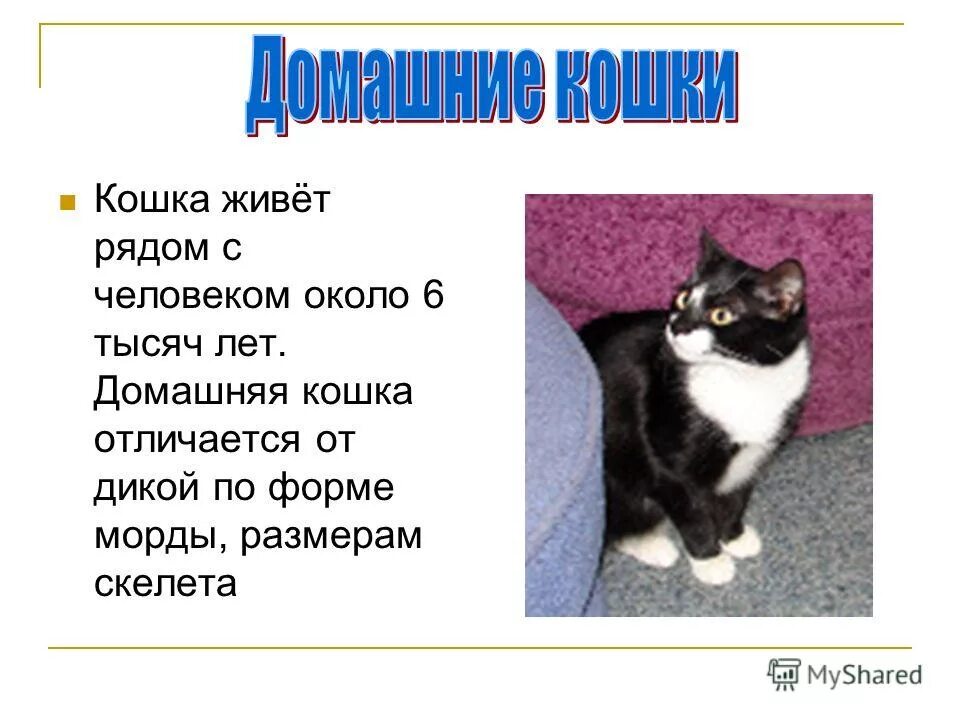 Домашние кошки

Кошка живёт рядом с человеком около 6 тысяч лет. Домашняя кошка отличается от дикой по форме морды, размерам скелета

MyShared